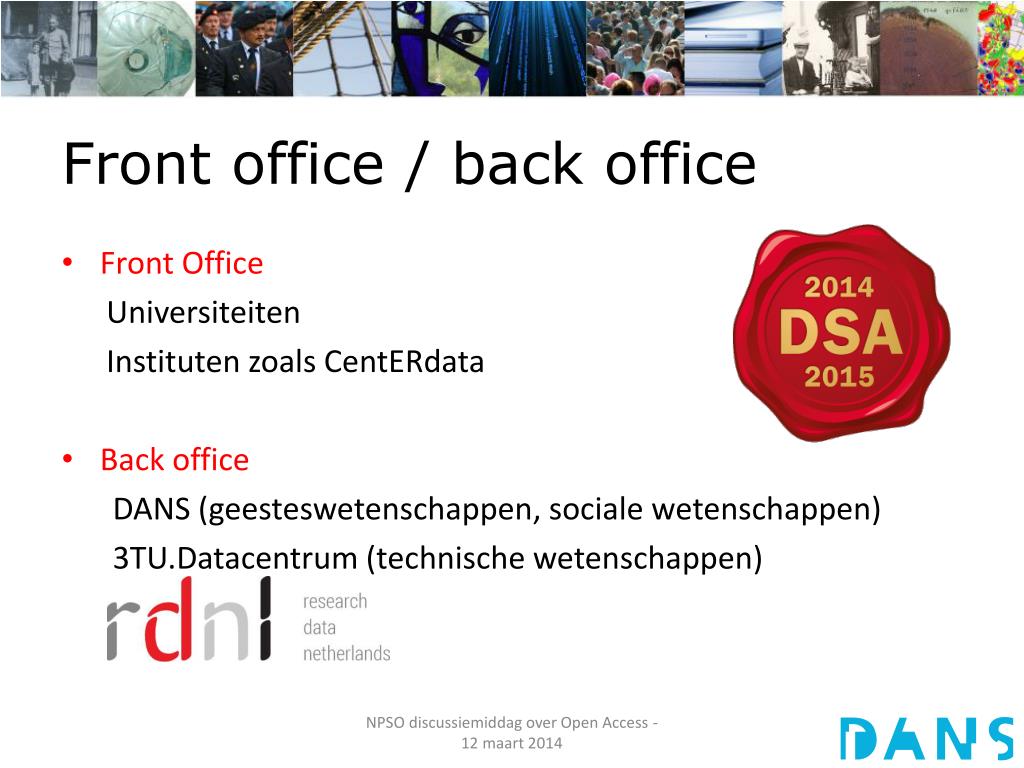 Front office / back office

• Front Office
Universiteiten
Instituten zoals CentERdata

2014
DSA
2015

• Back office
DANS (geesteswetenschappen, sociale wetenschappen)
3TU.Datacentrum (technische wetenschappen)

rdnl
research
data
netherlands

NPSO discussiemiddag over Open Access - 12 maart 2014

DANS